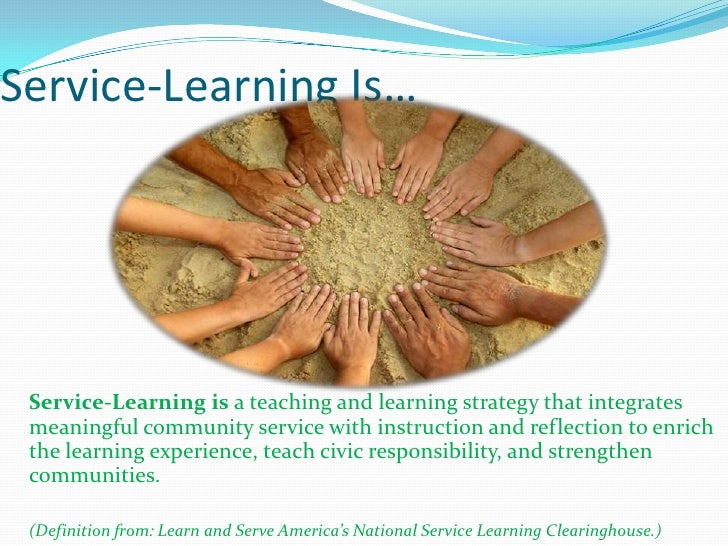 Service-Learning Is…

Service-Learning is a teaching and learning strategy that integrates meaningful community service with instruction and reflection to enrich the learning experience, teach civic responsibility, and strengthen communities.

(Definition from: Learn and Serve America's National Service Learning Clearinghouse.)